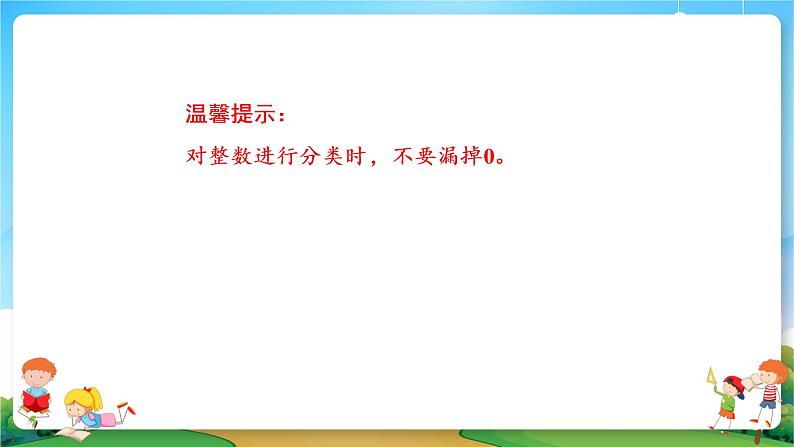 温馨提示：

对整数进行分类时，不要漏掉0。